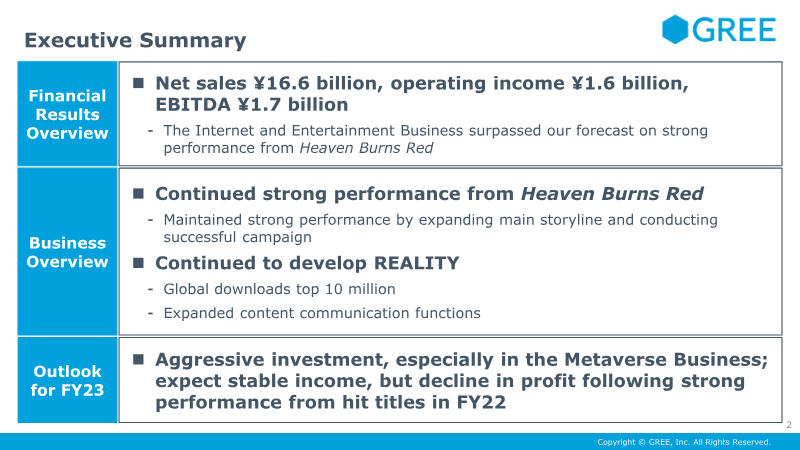 Executive Summary

GREE

Financial Results Overview

■ Net sales ¥16.6 billion, operating income ¥1.6 billion, EBITDA ¥1.7 billion

- The Internet and Entertainment Business surpassed our forecast on strong performance from Heaven Burns Red

Business Overview

■ Continued strong performance from Heaven Burns Red

- Maintained strong performance by expanding main storyline and conducting successful campaign

■ Continued to develop REALITY

- Global downloads top 10 million

- Expanded content communication functions

Outlook for FY23

■ Aggressive investment, especially in the Metaverse Business; expect stable income, but decline in profit following strong performance from hit titles in FY22

2

Copyright © GREE, Inc. All Rights Reserved.